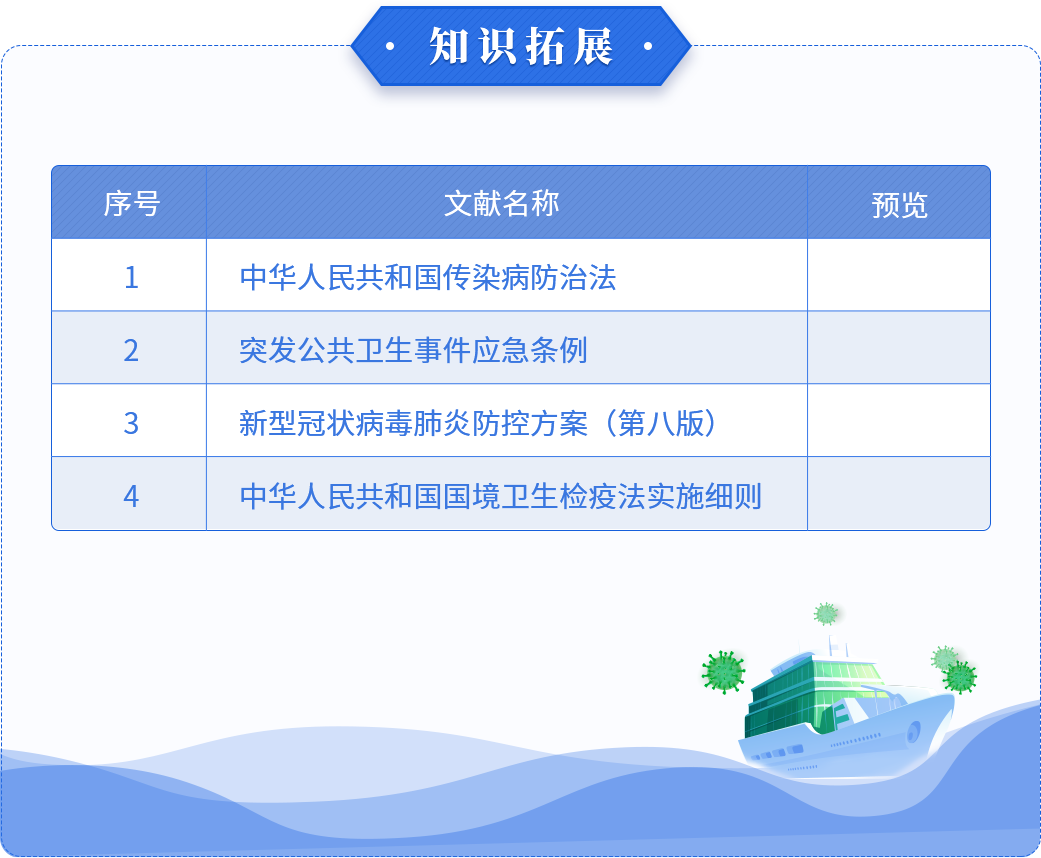 · 知识拓展 ·

| 序号 | 文献名称 | 预览 |
|---|---|---|
| 1 | 中华人民共和国传染病防治法 | |
| 2 | 突发公共卫生事件应急条例 | |
| 3 | 新型冠状病毒肺炎防控方案（第八版） | |
| 4 | 中华人民共和国国境卫生检疫法实施细则 | |